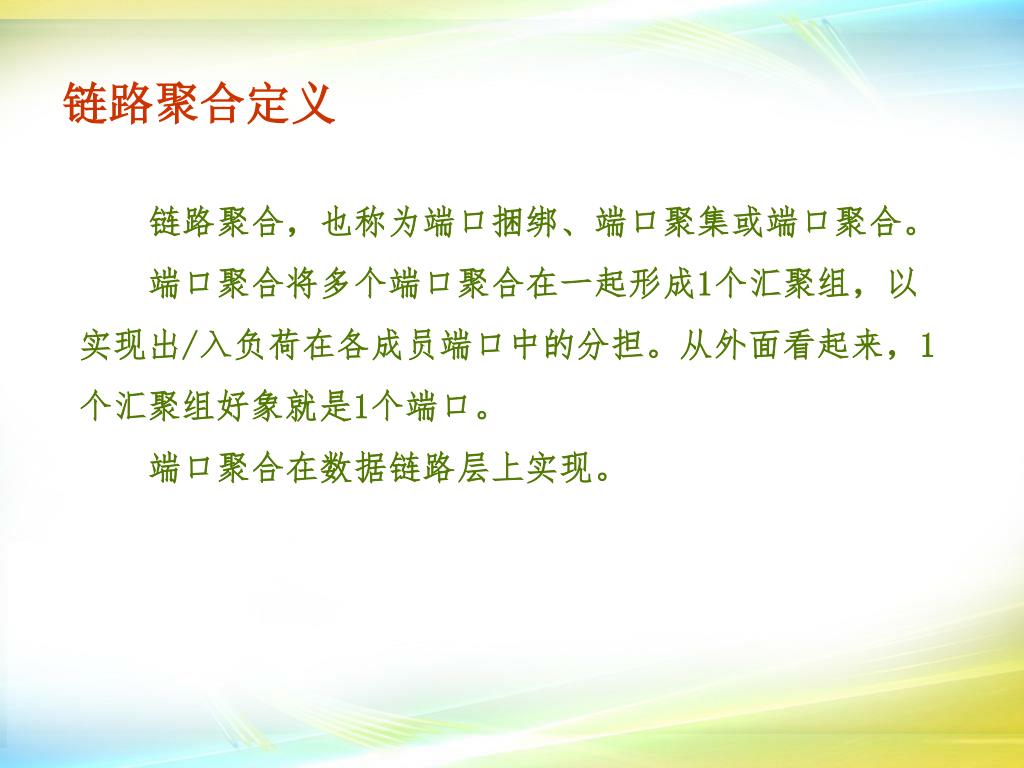 链路聚合定义

链路聚合，也称为端口捆绑、端口聚集或端口聚合。

端口聚合将多个端口聚合在一起形成1个汇聚组，以实现出/入负荷在各成员端口中的分担。从外面看起来，1个汇聚组好象就是1个端口。

端口聚合在数据链路层上实现。